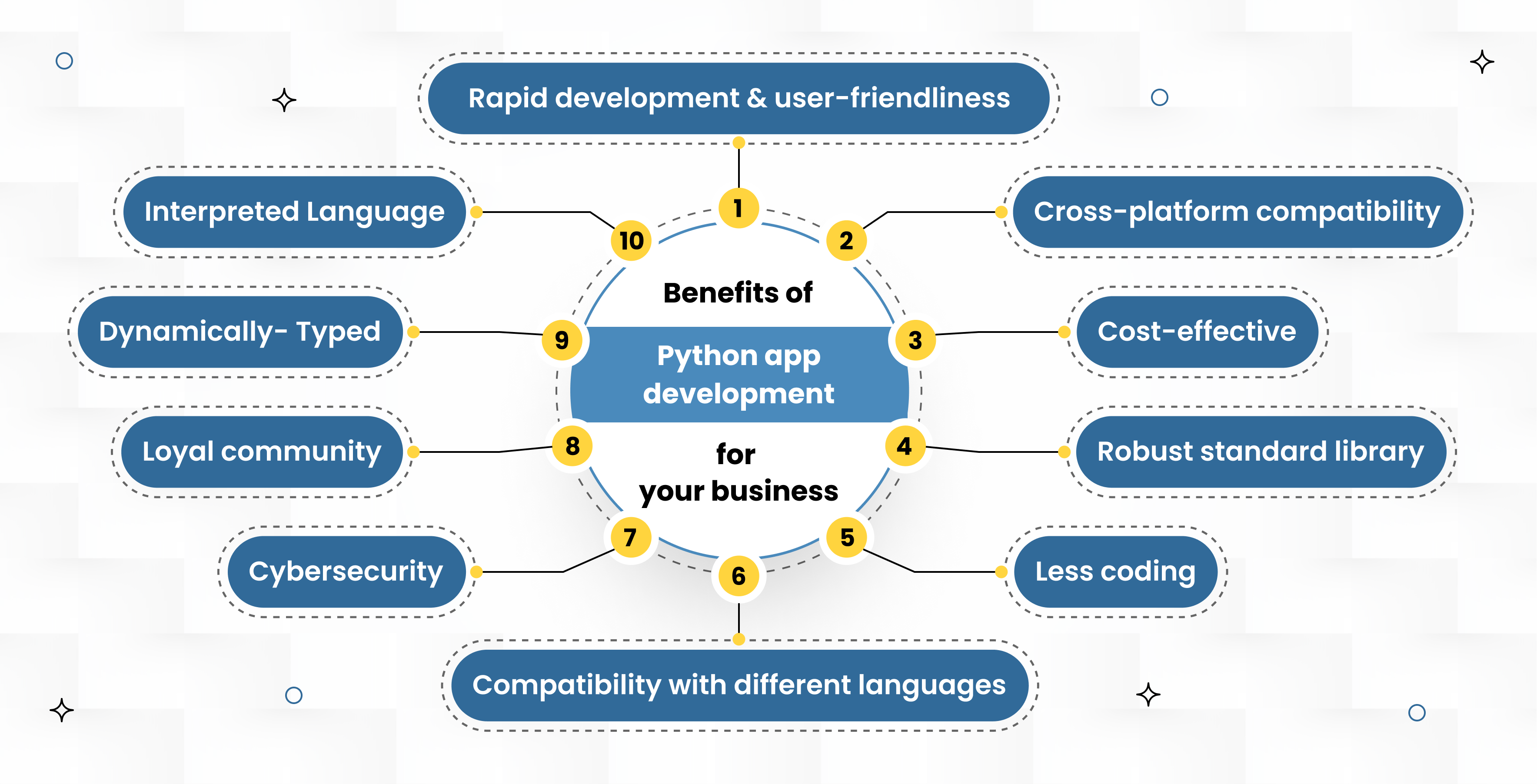 Benefits of
Python app development
for your business

1
Rapid development & user-friendliness

2
Cross-platform compatibility

3
Cost-effective

4
Robust standard library

5
Less coding

6
Compatibility with different languages

7
Cybersecurity

8
Loyal community

9
Dynamically- Typed

10
Interpreted Language